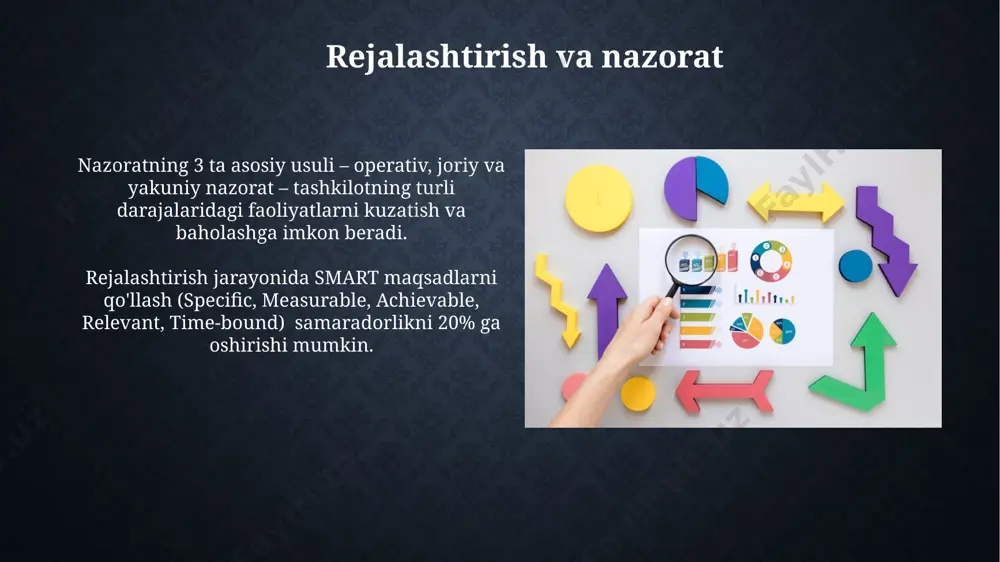 Rejalashtirish va nazorat

Nazoratning 3 ta asosiy usuli – operativ, joriy va yakuniy nazorat – tashkilotning turli darajalaridagi faoliyatlarni kuzatish va baholashga imkon beradi.

Rejalashtirish jarayonida SMART maqsadlarni qo'llash (Specific, Measurable, Achievable, Relevant, Time-bound) samaradorlikni 20% ga oshirishi mumkin.